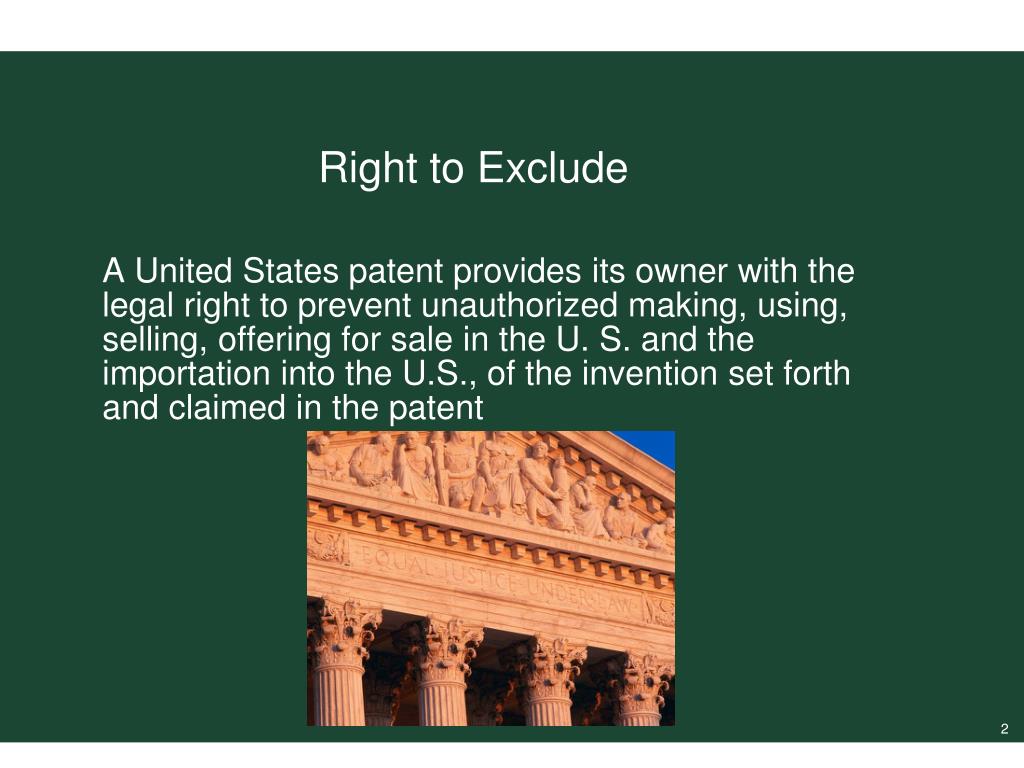 Right to Exclude

A United States patent provides its owner with the legal right to prevent unauthorized making, using, selling, offering for sale in the U. S. and the importation into the U.S., of the invention set forth and claimed in the patent

EQUAL JUSTICE UNDER LAW

2